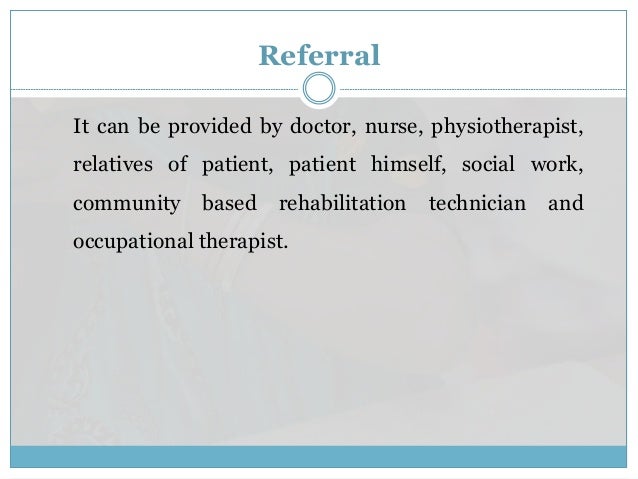 Referral

It can be provided by doctor, nurse, physiotherapist, relatives of patient, patient himself, social work, community based rehabilitation technician and occupational therapist.